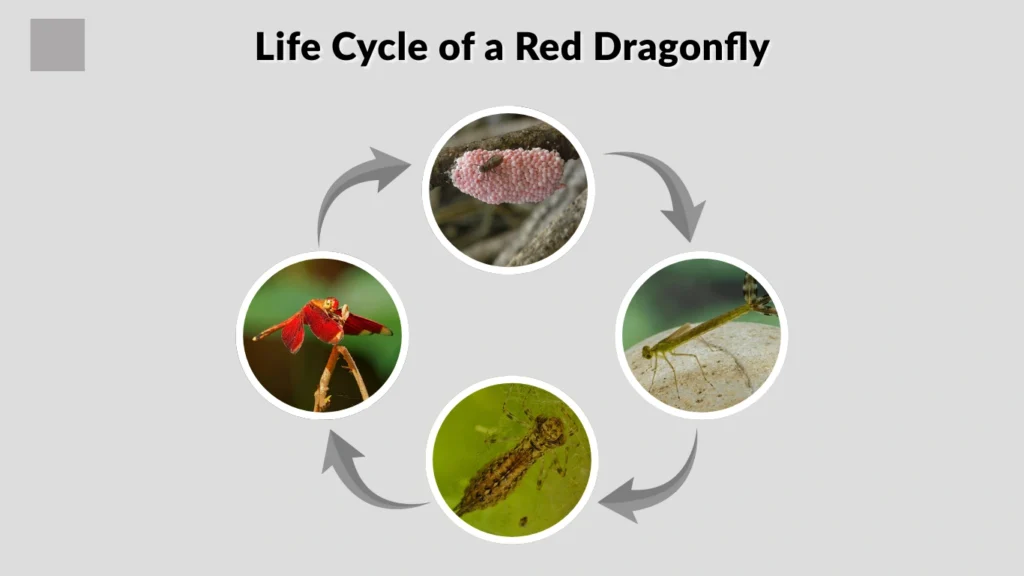 Life Cycle of a Red Dragonfly